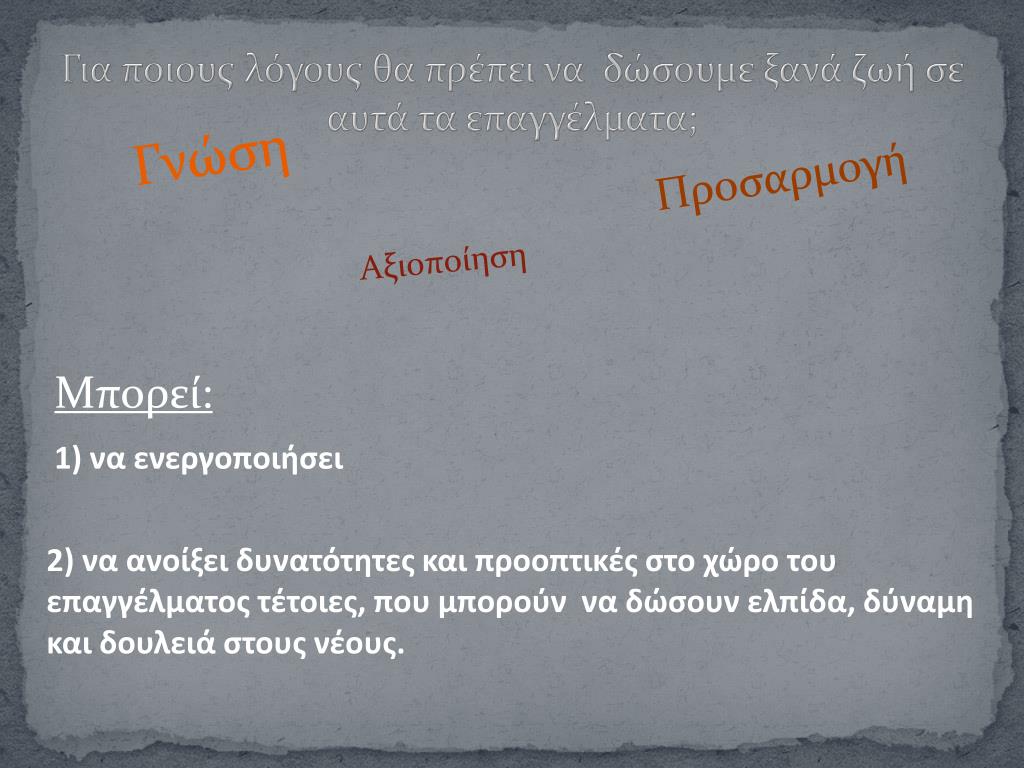 Για ποιους λόγους θα πρέπει να δώσουμε ξανά ζωή σε αυτά τα επαγγέλματα;

Γνώση

Προσαρμογή

Αξιοποίηση

Μπορεί:

1) να ενεργοποιήσει

2) να ανοίξει δυνατότητες και προοπτικές στο χώρο του επαγγέλματος τέτοιες, που μπορούν να δώσουν ελπίδα, δύναμη και δουλειά στους νέους.